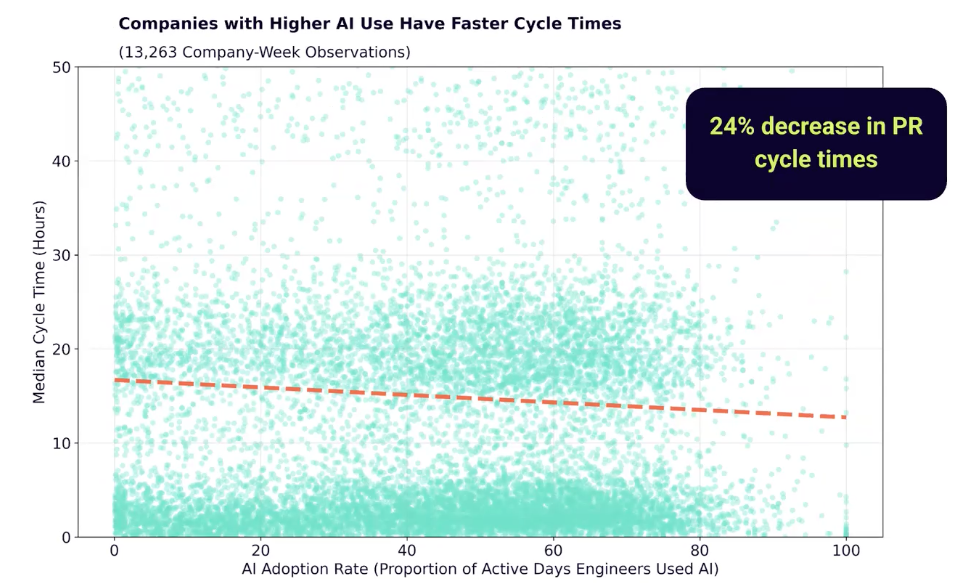 Companies with Higher AI Use Have Faster Cycle Times
(13,263 Company-Week Observations)

24% decrease in PR cycle times

Median Cycle Time (Hours)
50
40
30
20
10
0

0
20
40
60
80
100
AI Adoption Rate (Proportion of Active Days Engineers Used AI)